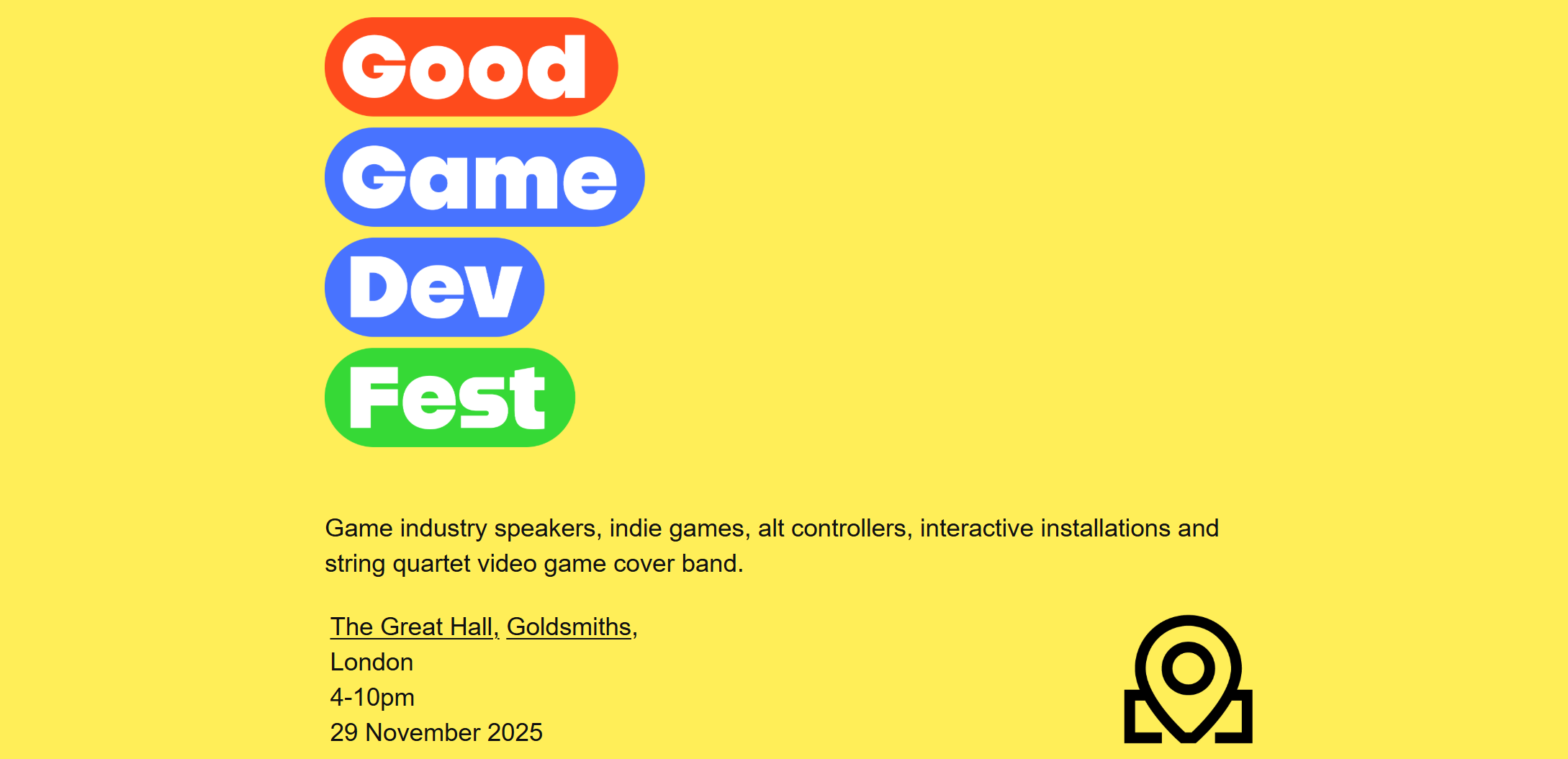 Good
Game
Dev
Fest

Game industry speakers, indie games, alt controllers, interactive installations and string quartet video game cover band.

The Great Hall, Goldsmiths,
London
4-10pm
29 November 2025